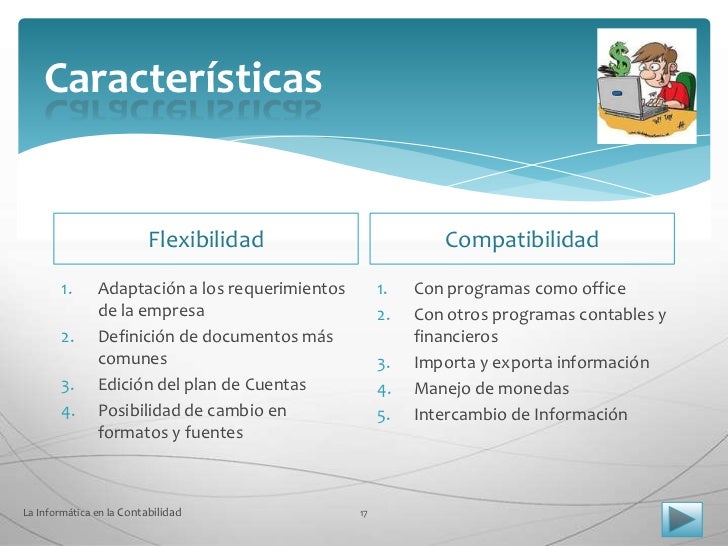 Características

Flexibilidad

1. Adaptación a los requerimientos de la empresa
2. Definición de documentos más comunes
3. Edición del plan de Cuentas
4. Posibilidad de cambio en formatos y fuentes

Compatibilidad

1. Con programas como office
2. Con otros programas contables y financieros
3. Importa y exporta información
4. Manejo de monedas
5. Intercambio de Información

La Informática en la Contabilidad

17